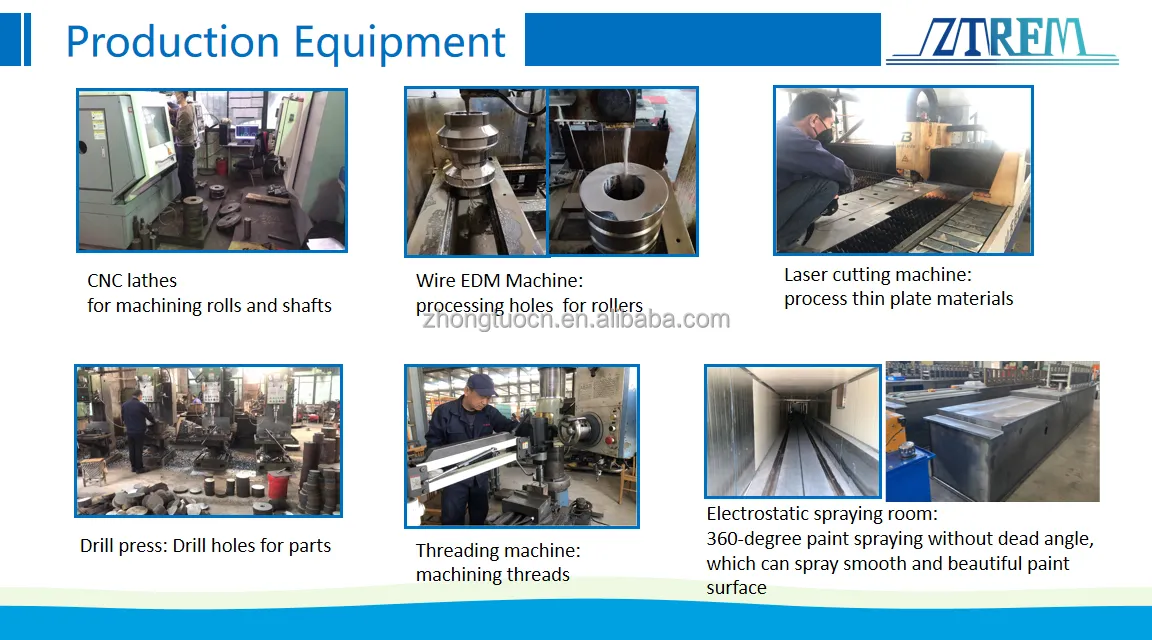 Production Equipment

ZTRFM

CNC lathes
for machining rolls and shafts

Wire EDM Machine:
processing holes for rollers

zhongtuocn.en.alibaba.com

Laser cutting machine:
process thin plate materials

Drill press: Drill holes for parts

Threading machine:
machining threads

Electrostatic spraying room:
360-degree paint spraying without dead angle, which can spray smooth and beautiful paint surface